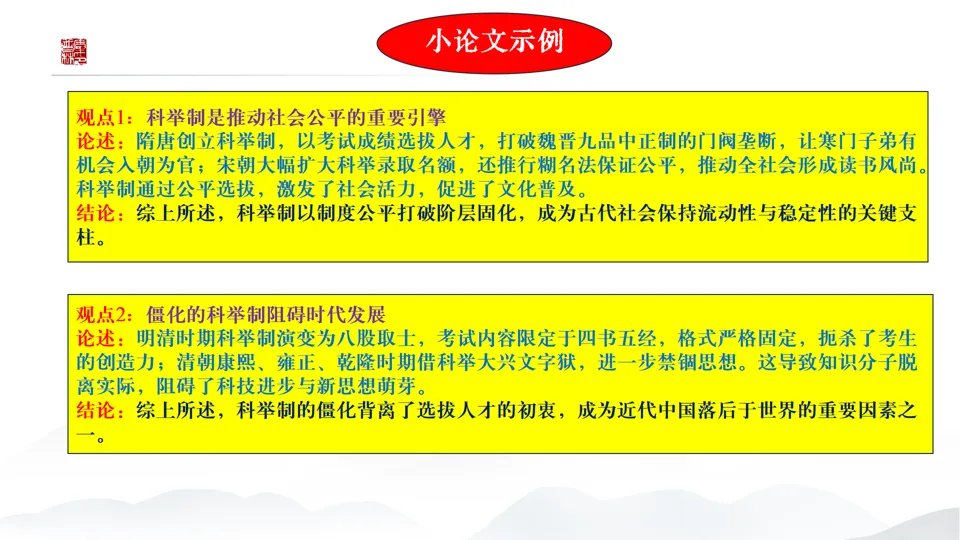 小论文示例

观点1：科举制是推动社会公平的重要引擎
论述：隋唐创立科举制，以考试成绩选拔人才，打破魏晋九品中正制的门阀垄断，让寒门子弟有机会入朝为官；宋朝大幅扩大科举录取名额，还推行糊名法保证公平，推动全社会形成读书风尚。科举制通过公平选拔，激发了社会活力，促进了文化普及。
结论：综上所述，科举制以制度公平打破阶层固化，成为古代社会保持流动性与稳定性的关键支柱。

观点2：僵化的科举制阻碍时代发展
论述：明清时期科举制演变为八股取士，考试内容限定于四书五经，格式严格固定，扼杀了考生的创造力；清朝康熙、雍正、乾隆时期借科举大兴文字狱，进一步禁锢思想。这导致知识分子脱离实际，阻碍了科技进步与新思想萌芽。
结论：综上所述，科举制的僵化背离了选拔人才的初衷，成为近代中国落后于世界的重要因素之一。